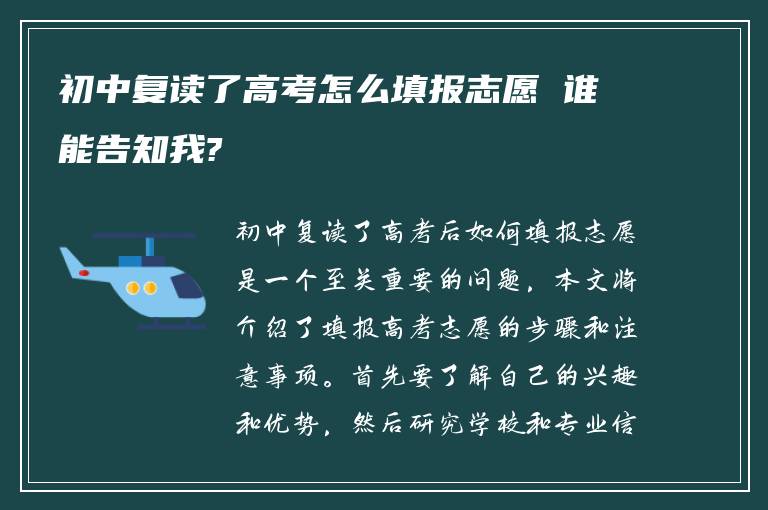 初中复读了高考怎么填报志愿 谁能告知我?

初中复读了高考后如何填报志愿是一个至关重要的问题，本文将介绍了填报高考志愿的步骤和注意事项。首先要了解自己的兴趣和优势，然后研究学校和专业信